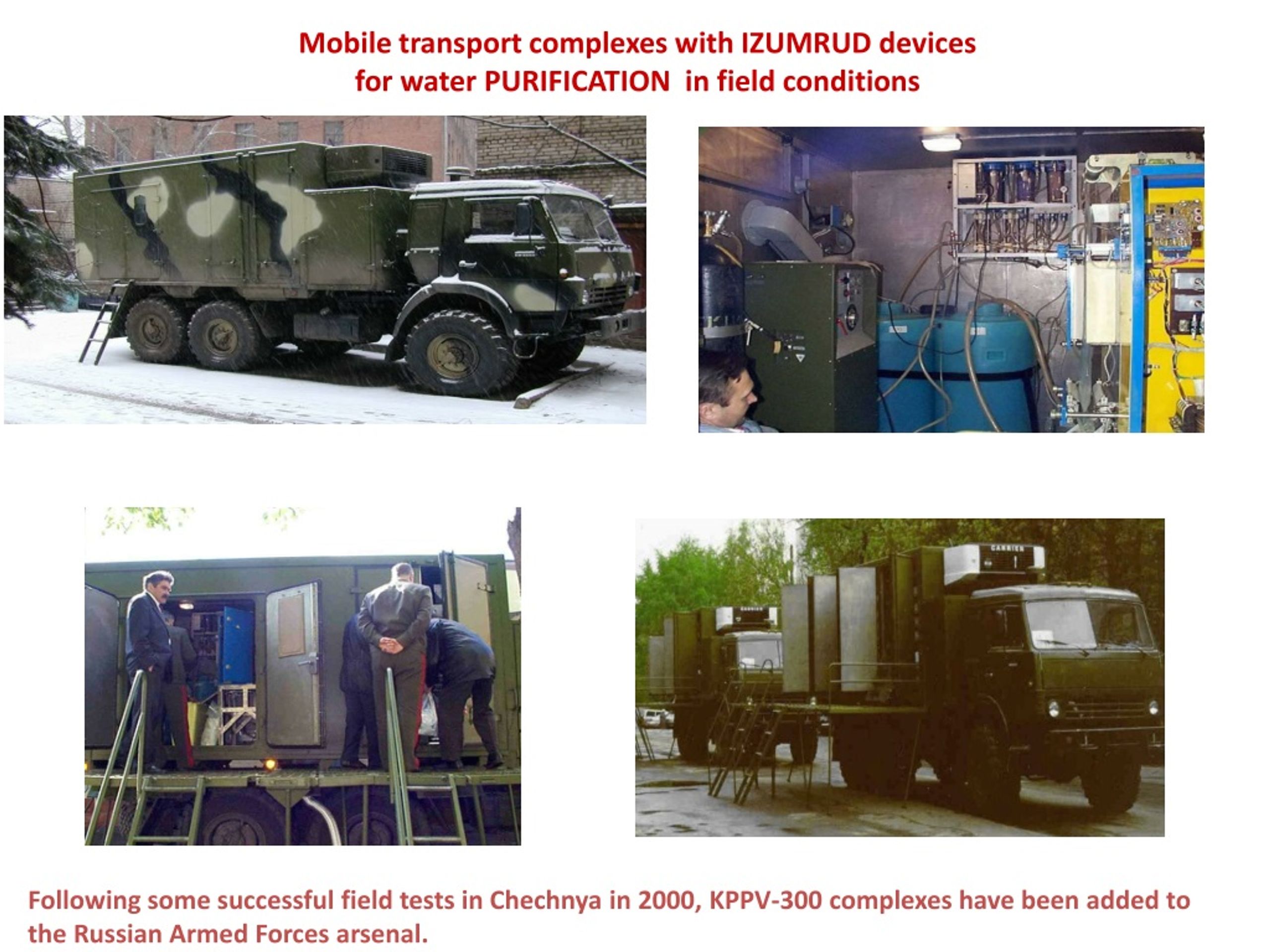 Mobile transport complexes with IZUMRUD devices
for water PURIFICATION in field conditions

CARRIER

Following some successful field tests in Chechnya in 2000, KPPV-300 complexes have been added to the Russian Armed Forces arsenal.